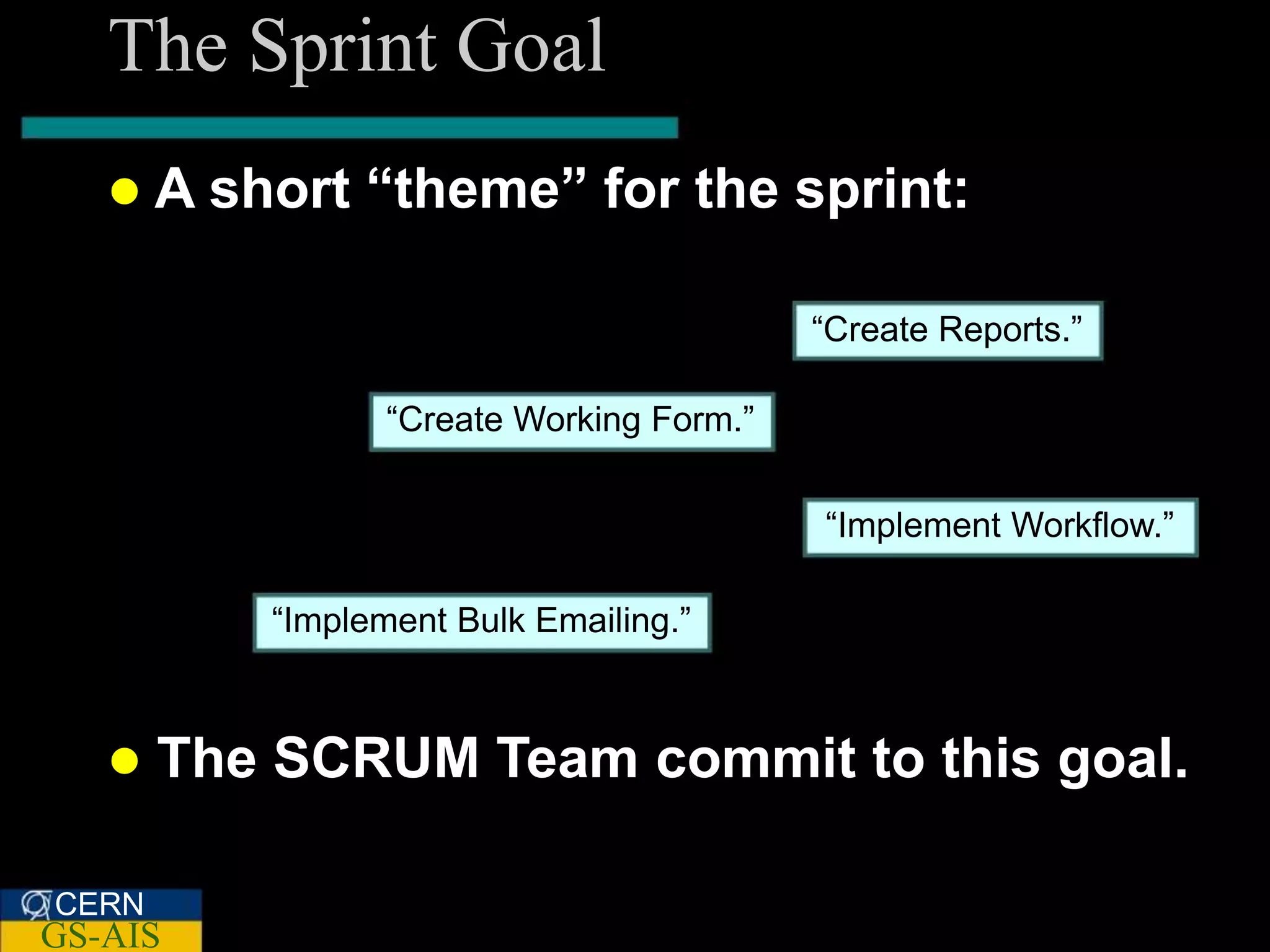 The Sprint Goal

● A short “theme” for the sprint:

“Create Reports.”

“Create Working Form.”

“Implement Workflow.”

“Implement Bulk Emailing.”

● The SCRUM Team commit to this goal.

CERN
GS-AIS